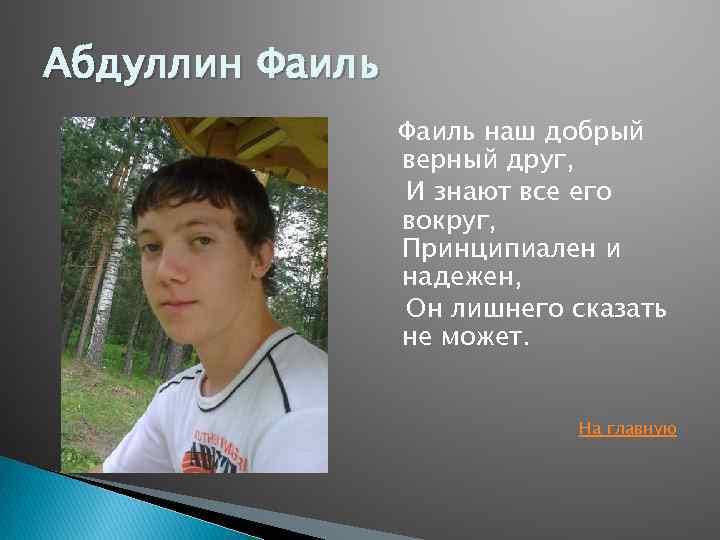 Абдуллин Фаиль

Фаиль наш добрый верный друг,
И знают все его вокруг,
Принципиален и надежен,
Он лишнего сказать не может.

На главную